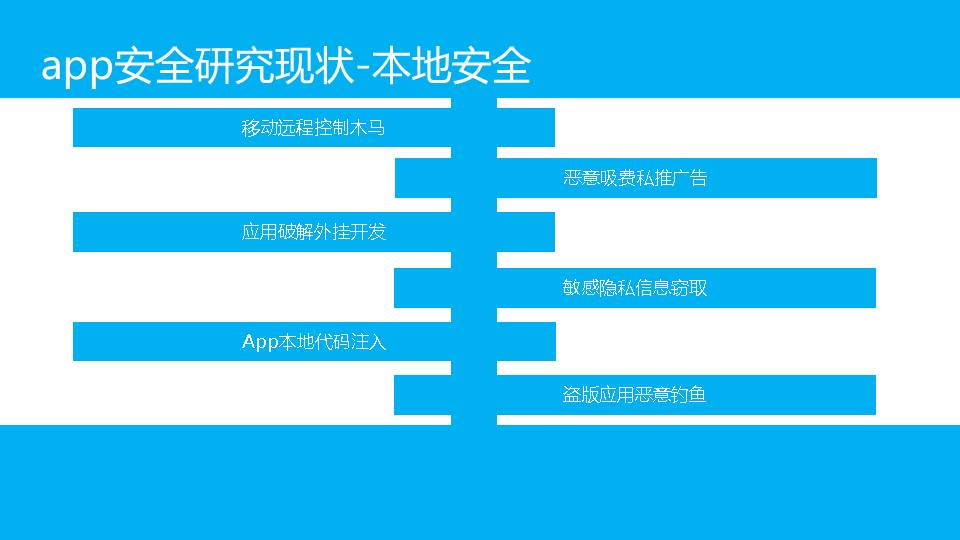 app安全研究现状-本地安全

移动远程控制木马

恶意吸费私推广告

应用破解外挂开发

敏感隐私信息窃取

App本地代码注入

盗版应用恶意钓鱼